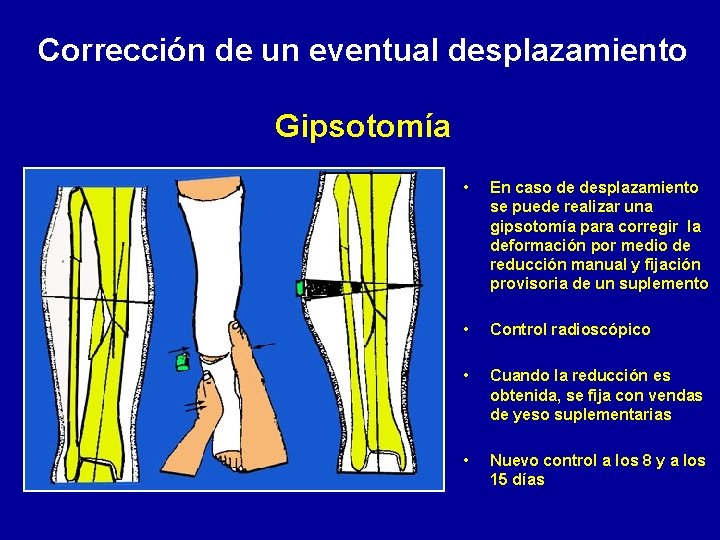 Corrección de un eventual desplazamiento

Gipsotomía

• En caso de desplazamiento se puede realizar una gipsotomía para corregir la deformación por medio de reducción manual y fijación provisoria de un suplemento

• Control radioscópico

• Cuando la reducción es obtenida, se fija con vendas de yeso suplementarias

• Nuevo control a los 8 y a los 15 días